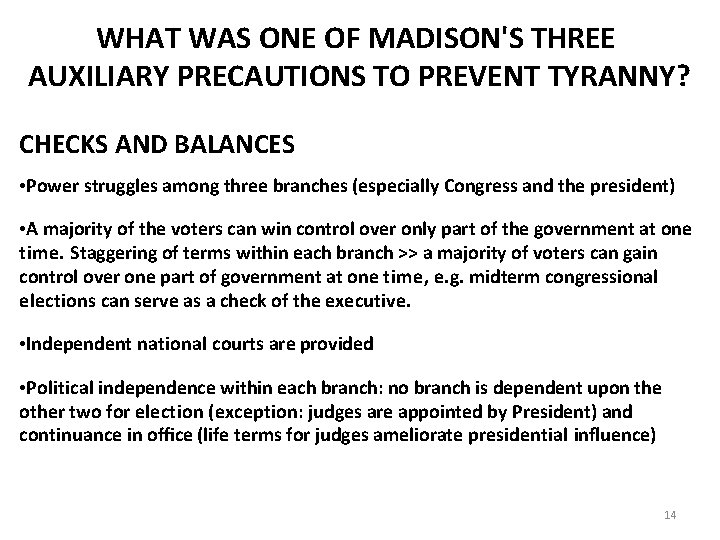 WHAT WAS ONE OF MADISON'S THREE AUXILIARY PRECAUTIONS TO PREVENT TYRANNY?

CHECKS AND BALANCES

• Power struggles among three branches (especially Congress and the president)

• A majority of the voters can win control over only part of the government at one time. Staggering of terms within each branch >> a majority of voters can gain control over one part of government at one time, e.g. midterm congressional elections can serve as a check of the executive.

• Independent national courts are provided

• Political independence within each branch: no branch is dependent upon the other two for election (exception: judges are appointed by President) and continuance in office (life terms for judges ameliorate presidential influence)

14